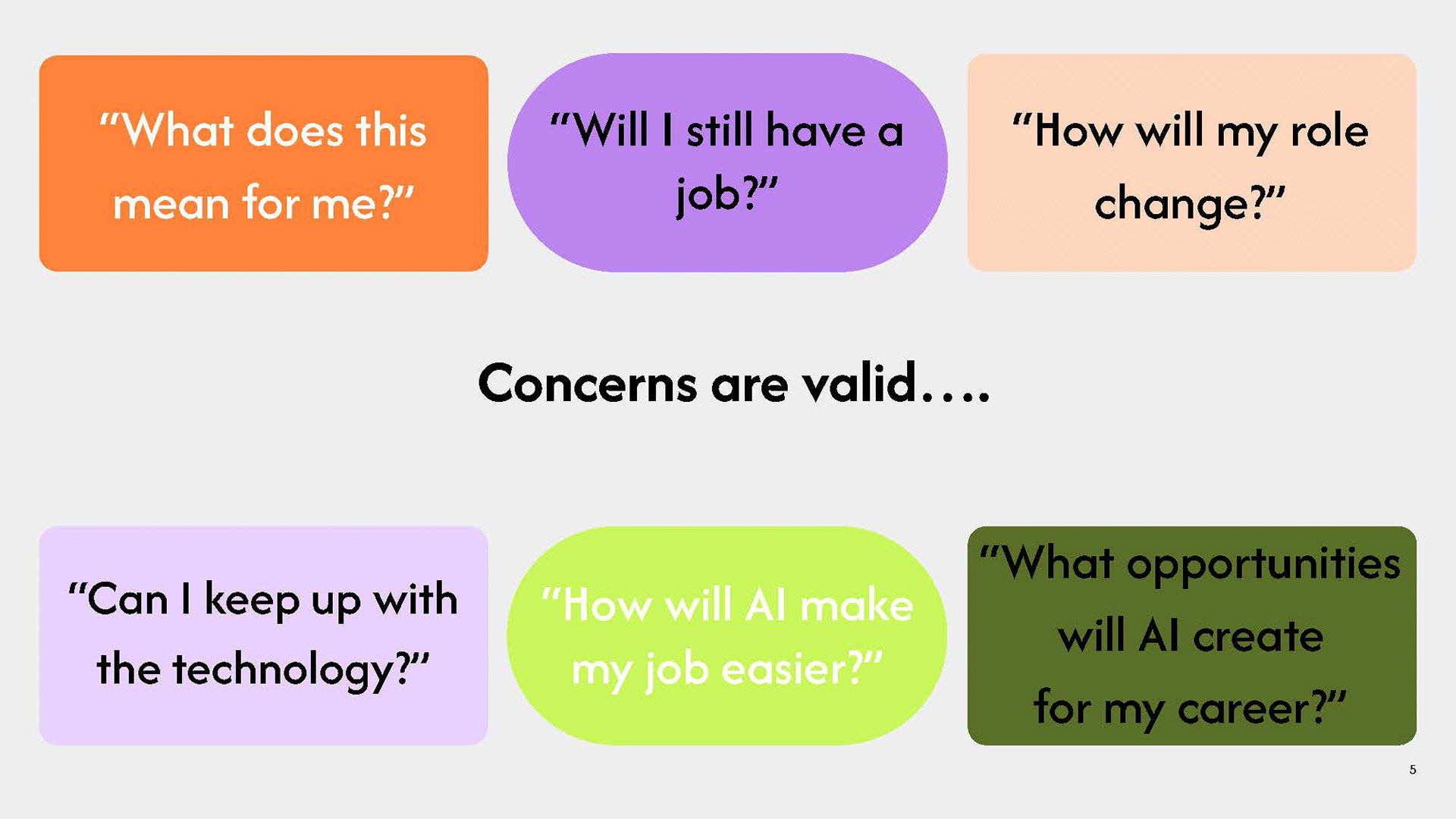 “What does this mean for me?”

“Will I still have a job?”

“How will my role change?”

Concerns are valid….

“Can I keep up with the technology?”

“How will AI make my job easier?”

“What opportunities will AI create for my career?”

5